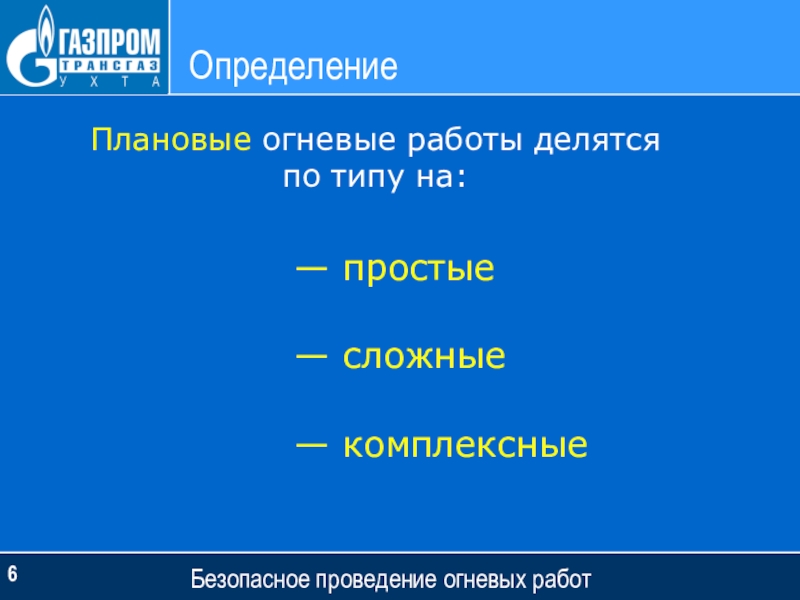 ГАЗПРОМ
ТРАНСГАЗ
УХТА

Определение

Плановые огневые работы делятся по типу на:

— простые

— сложные

— комплексные

6

Безопасное проведение огневых работ